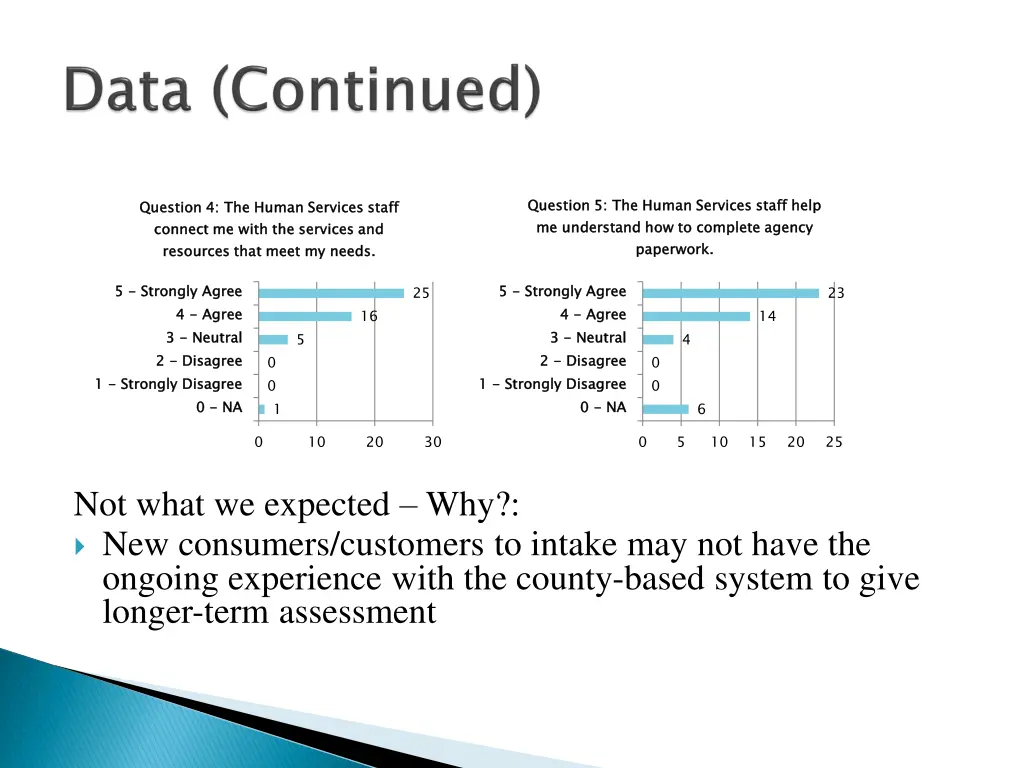 Data (Continued)

Question 4: The Human Services staff connect me with the services and resources that meet my needs.

5 - Strongly Agree 25
4 - Agree 16
3 - Neutral 5
2 - Disagree 0
1 - Strongly Disagree 0
0 - NA 1

0 10 20 30

Question 5: The Human Services staff help me understand how to complete agency paperwork.

5 - Strongly Agree 23
4 - Agree 14
3 - Neutral 4
2 - Disagree 0
1 - Strongly Disagree 0
0 - NA 6

0 5 10 15 20 25

Not what we expected – Why?:

New consumers/customers to intake may not have the ongoing experience with the county-based system to give longer-term assessment